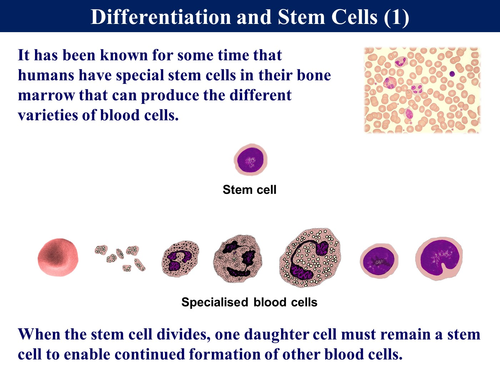 Differentiation and Stem Cells (1)

It has been known for some time that humans have special stem cells in their bone marrow that can produce the different varieties of blood cells.

Stem cell

Specialised blood cells

When the stem cell divides, one daughter cell must remain a stem cell to enable continued formation of other blood cells.